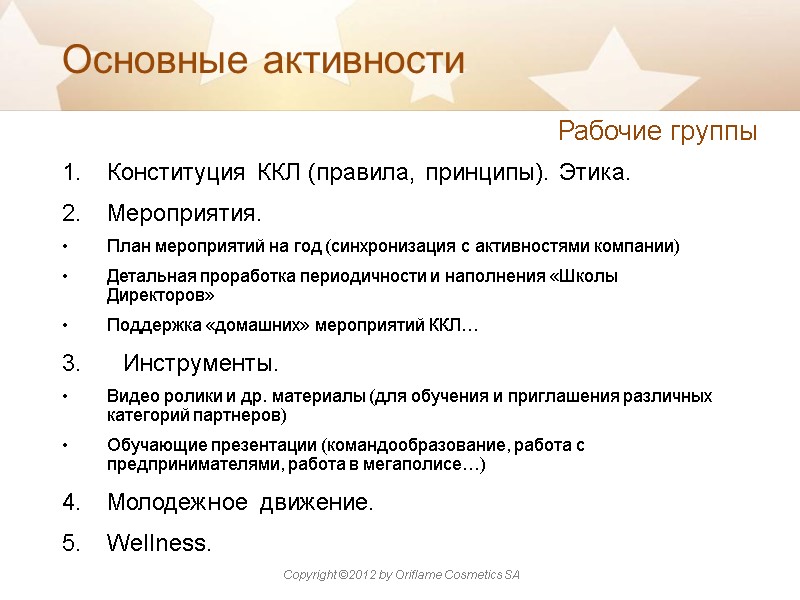 Основные активности

Рабочие группы

1. Конституция ККЛ (правила, принципы). Этика.

2. Мероприятия.

• План мероприятий на год (синхронизация с активностями компании)

• Детальная проработка периодичности и наполнения «Школы Директоров»

• Поддержка «домашних» мероприятий ККЛ…

3. Инструменты.

• Видео ролики и др. материалы (для обучения и приглашения различных категорий партнеров)

• Обучающие презентации (командообразование, работа с предпринимателями, работа в мегаполисе…)

4. Молодежное движение.

5. Wellness.

Copyright ©2012 by Oriflame Cosmetics SA